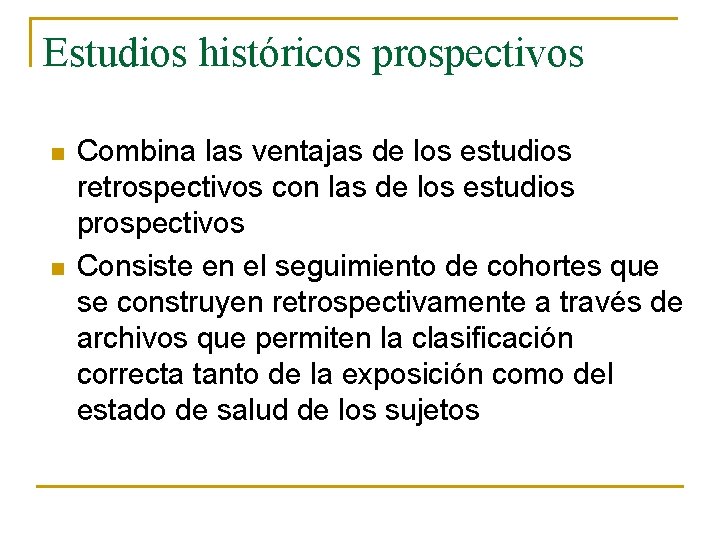 Estudios históricos prospectivos

- Combina las ventajas de los estudios retrospectivos con las de los estudios prospectivos
- Consiste en el seguimiento de cohortes que se construyen retrospectivamente a través de archivos que permiten la clasificación correcta tanto de la exposición como del estado de salud de los sujetos